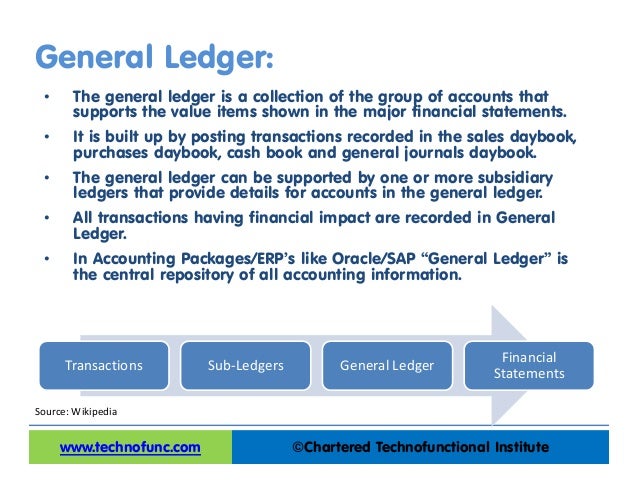 General Ledger:

• The general ledger is a collection of the group of accounts that supports the value items shown in the major financial statements.

• It is built up by posting transactions recorded in the sales daybook, purchases daybook, cash book and general journals daybook.

• The general ledger can be supported by one or more subsidiary ledgers that provide details for accounts in the general ledger.

• All transactions having financial impact are recorded in General Ledger.

• In Accounting Packages/ERP's like Oracle/SAP "General Ledger" is the central repository of all accounting information.

Transactions

Sub-Ledgers

General Ledger

Financial Statements

Source: Wikipedia

www.technofunc.com

©Chartered Technofunctional Institute